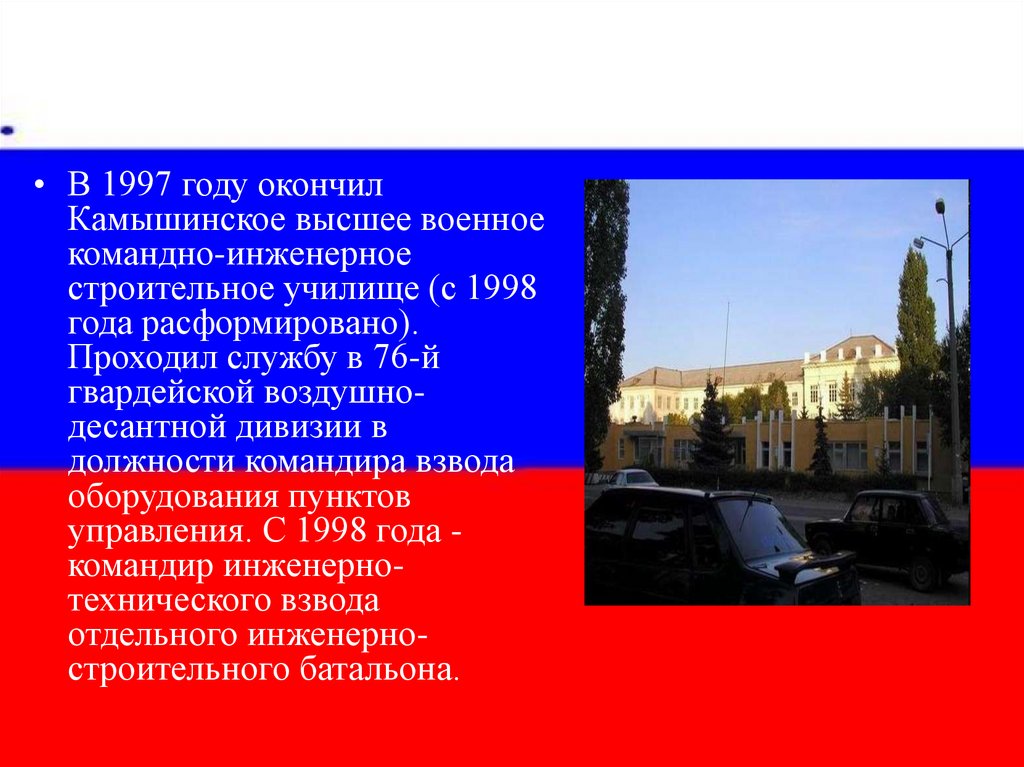 • В 1997 году окончил Камышинское высшее военное командно-инженерное строительное училище (с 1998 года расформировано). Проходил службу в 76-й гвардейской воздушно-десантной дивизии в должности командира взвода оборудования пунктов управления. С 1998 года - командир инженерно-технического взвода отдельного инженерно-строительного батальона.